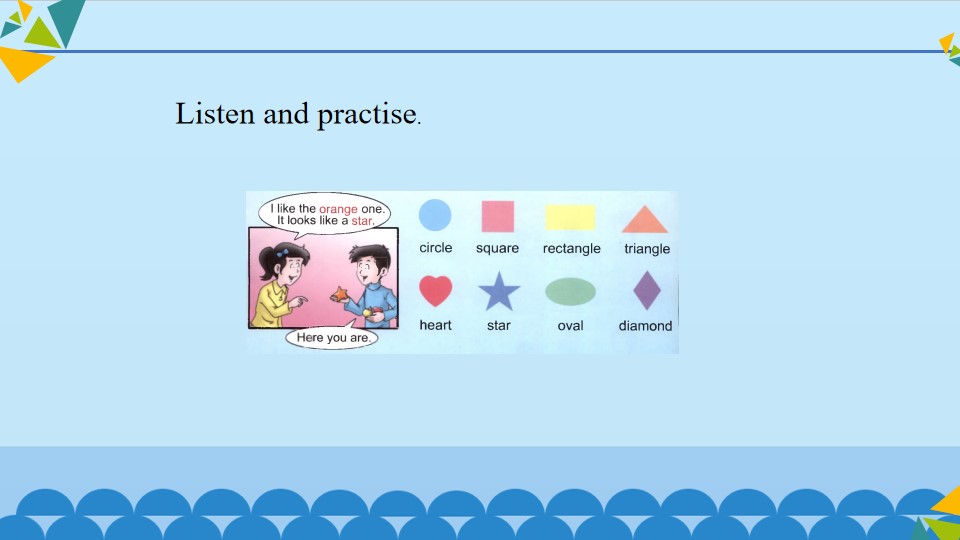 Listen and practise.

I like the orange one. It looks like a star.

Here you are.

circle
square
rectangle
triangle
heart
star
oval
diamond